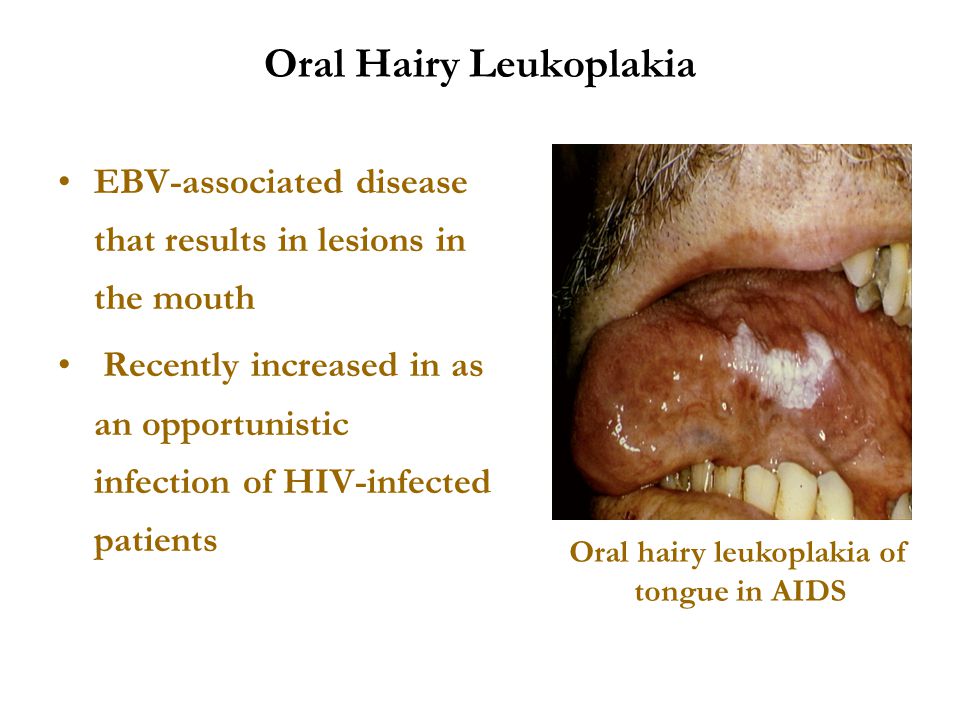 Oral Hairy Leukoplakia

• EBV-associated disease that results in lesions in the mouth

• Recently increased in as an opportunistic infection of HIV-infected patients

Oral hairy leukoplakia of tongue in AIDS